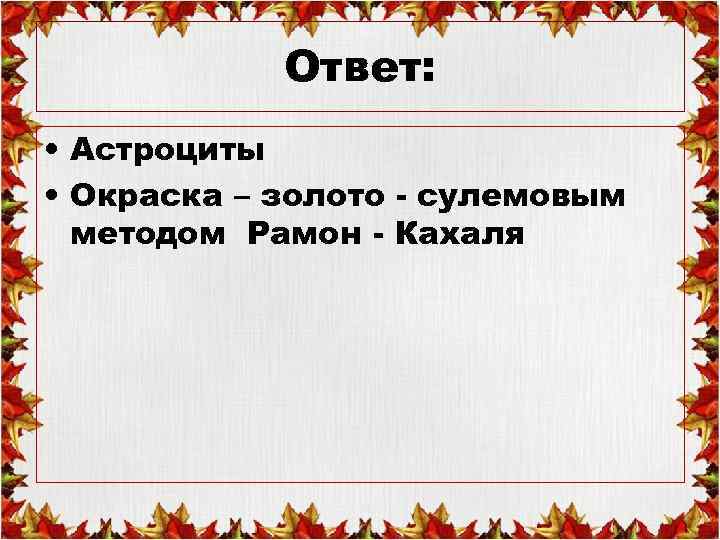 Ответ:

• Астроциты
• Окраска – золото - сулемовым методом Рамон - Кахаля